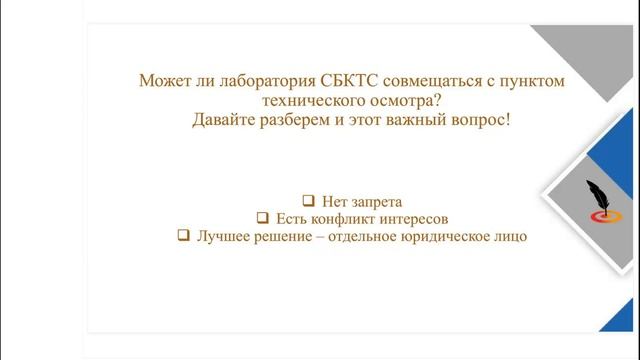 Может ли лаборатория СБКТС совмещаться с пунктом технического осмотра?
Давайте разберем и этот важный вопрос!

❑ Нет запрета
❑ Есть конфликт интересов
❑ Лучшее решение – отдельное юридическое лицо